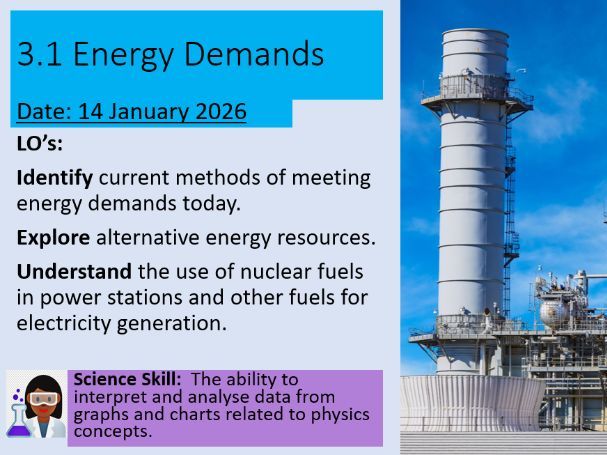 3.1 Energy Demands

Date: 14 January 2026

LO's:

Identify current methods of meeting energy demands today.

Explore alternative energy resources.

Understand the use of nuclear fuels in power stations and other fuels for electricity generation.

Science Skill: The ability to interpret and analyse data from graphs and charts related to physics concepts.